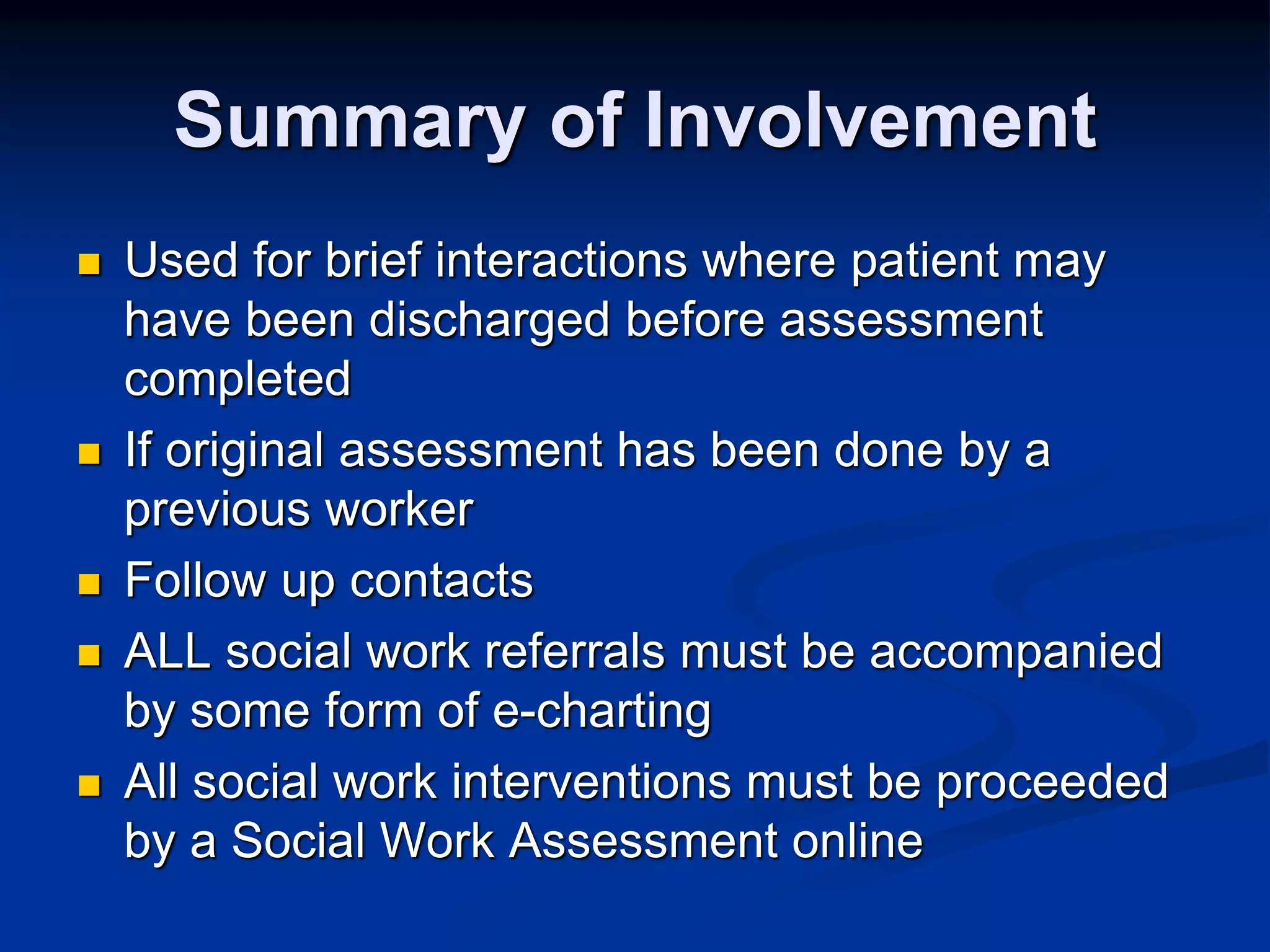 Summary of Involvement

- Used for brief interactions where patient may have been discharged before assessment completed
- If original assessment has been done by a previous worker
- Follow up contacts
- ALL social work referrals must be accompanied by some form of e-charting
- All social work interventions must be proceeded by a Social Work Assessment online